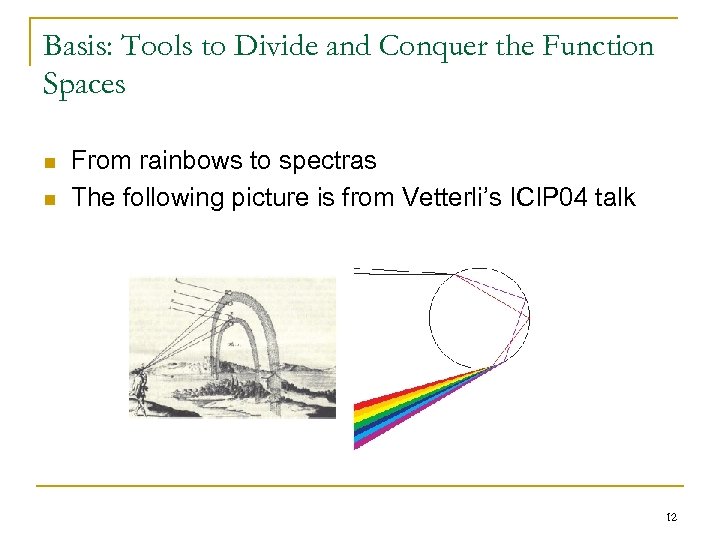 Basis: Tools to Divide and Conquer the Function Spaces

From rainbows to spectras

The following picture is from Vetterli's ICIP04 talk

12